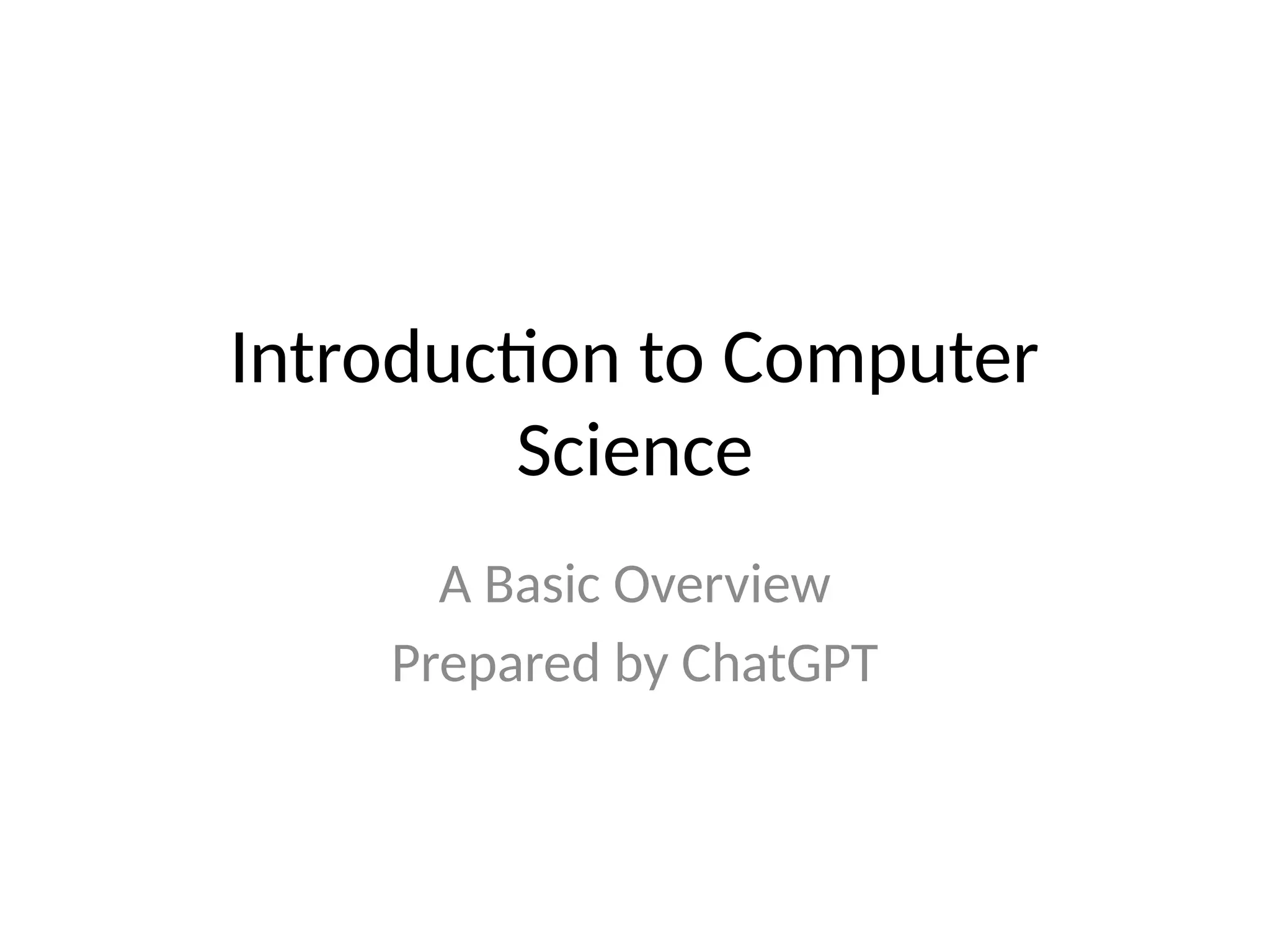 Introduction to Computer Science

A Basic Overview

Prepared by ChatGPT